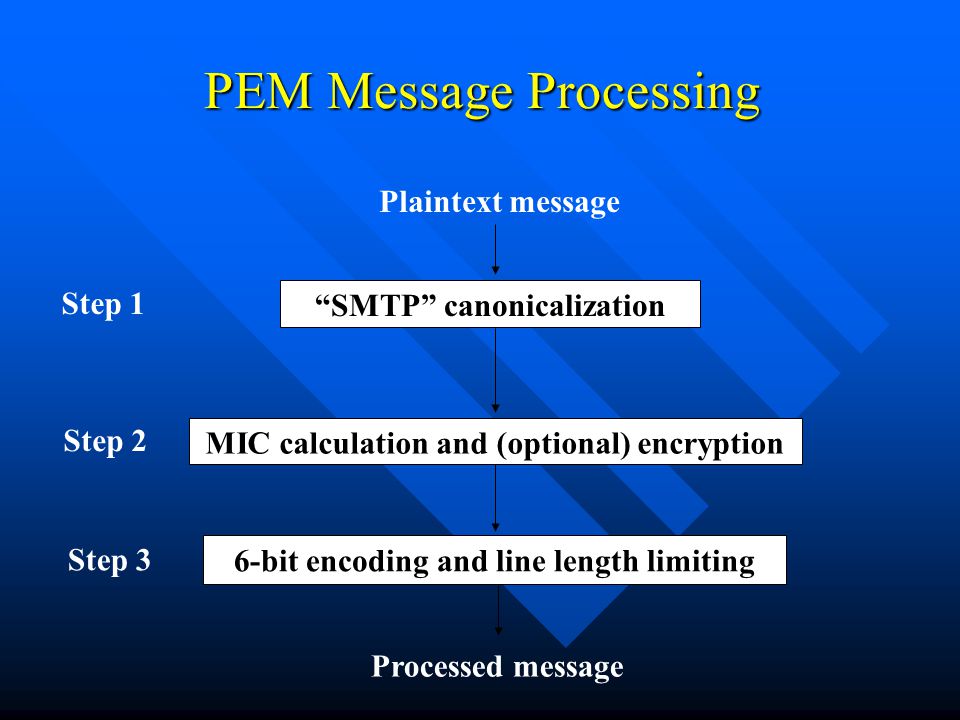 PEM Message Processing

Plaintext message

Step 1

“SMTP” canonicalization

Step 2

MIC calculation and (optional) encryption

Step 3

6-bit encoding and line length limiting

Processed message